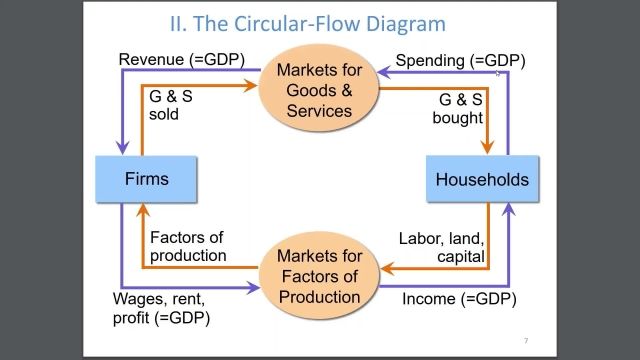 II. The Circular-Flow Diagram

Revenue (=GDP)

Markets for Goods & Services

Spending (=GDP)

G & S sold

G & S bought

Firms

Households

Factors of production

Markets for Factors of Production

Labor, land, capital

Wages, rent, profit (=GDP)

Income (=GDP)

7